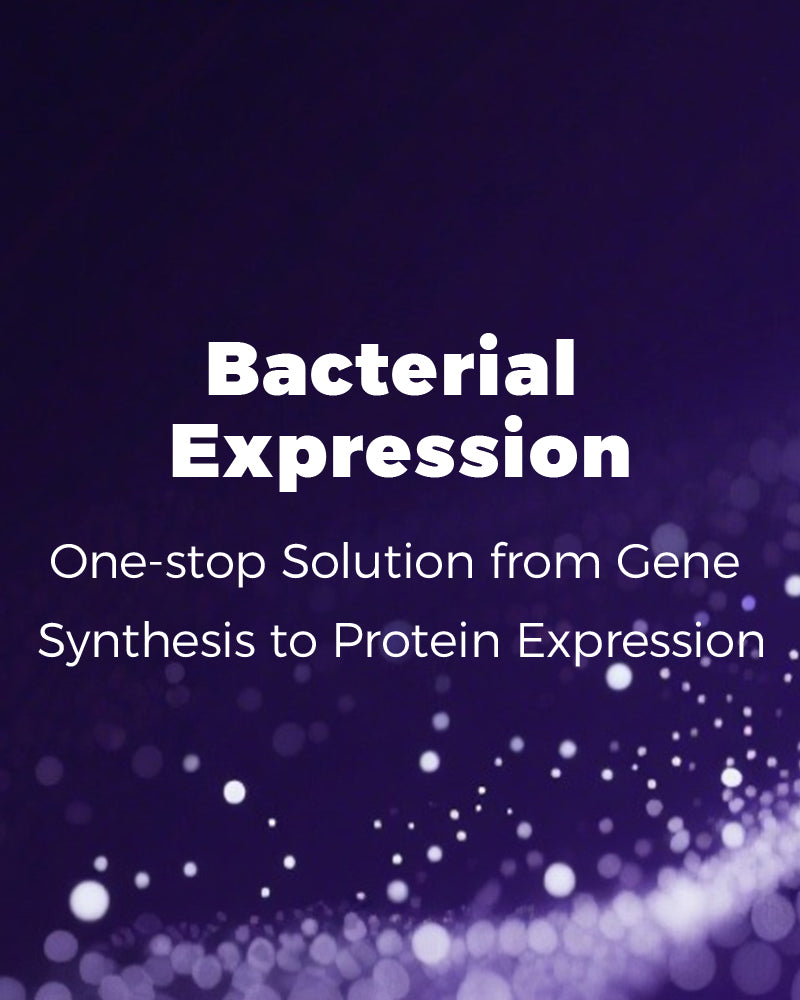 Bacterial Expression

One-stop Solution from Gene Synthesis to Protein Expression